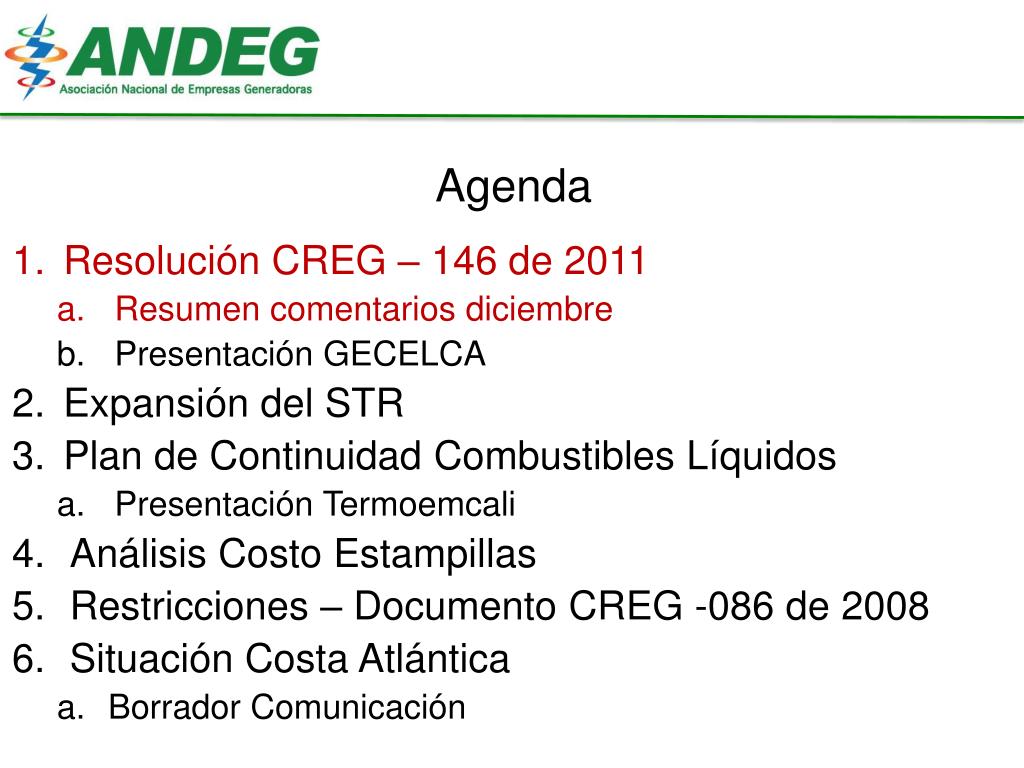 ANDEG
Asociación Nacional de Empresas Generadoras

Agenda

1. Resolución CREG – 146 de 2011
a. Resumen comentarios diciembre
b. Presentación GECELCA
2. Expansión del STR
3. Plan de Continuidad Combustibles Líquidos
a. Presentación Termoemcali
4. Análisis Costo Estampillas
5. Restricciones – Documento CREG -086 de 2008
6. Situación Costa Atlántica
a. Borrador Comunicación